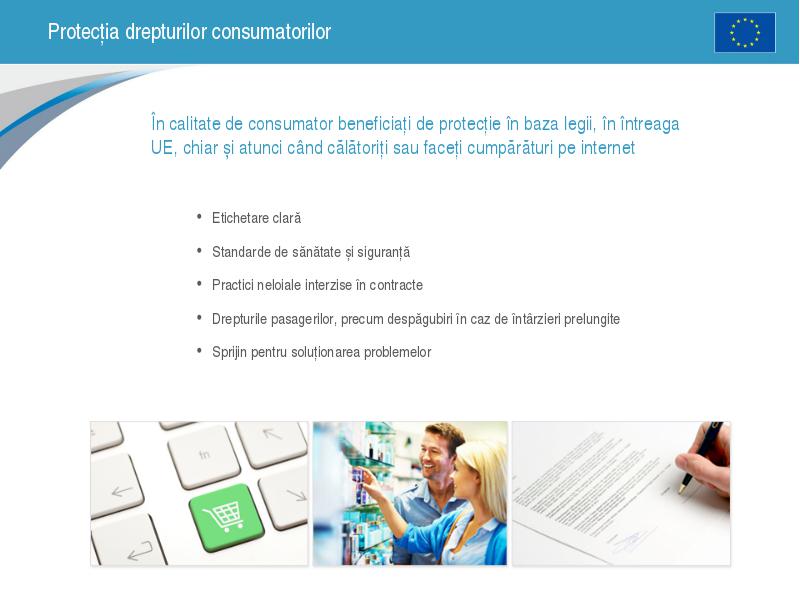 Protecția drepturilor consumatorilor

În calitate de consumator beneficiați de protecție în baza legii, în întreaga UE, chiar și atunci când călătoriți sau faceți cumpărături pe internet

• Etichetare clară
• Standarde de sănătate și siguranță
• Practici neloiale interzise în contracte
• Drepturile pasagerilor, precum despăgubiri în caz de întârzieri prelungite
• Sprijin pentru soluționarea problemelor

fn